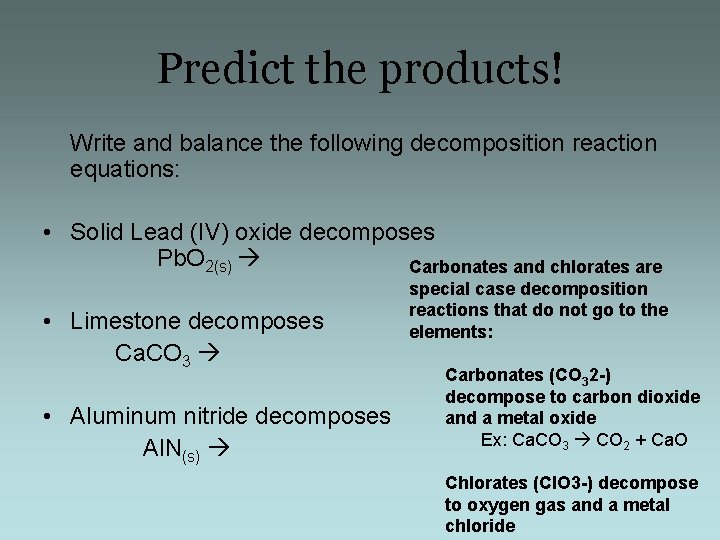 Predict the products!

Write and balance the following decomposition reaction equations:

• Solid Lead (IV) oxide decomposes
$PbO_{2(s)} \rightarrow$

• Limestone decomposes
$CaCO_3 \rightarrow$

• Aluminum nitride decomposes
$AlN_{(s)} \rightarrow$

Carbonates and chlorates are special case decomposition reactions that do not go to the elements:

Carbonates ($CO_3$2-) decompose to carbon dioxide and a metal oxide
Ex: $CaCO_3 \rightarrow CO_2 + CaO$

Chlorates (ClO3-) decompose to oxygen gas and a metal chloride